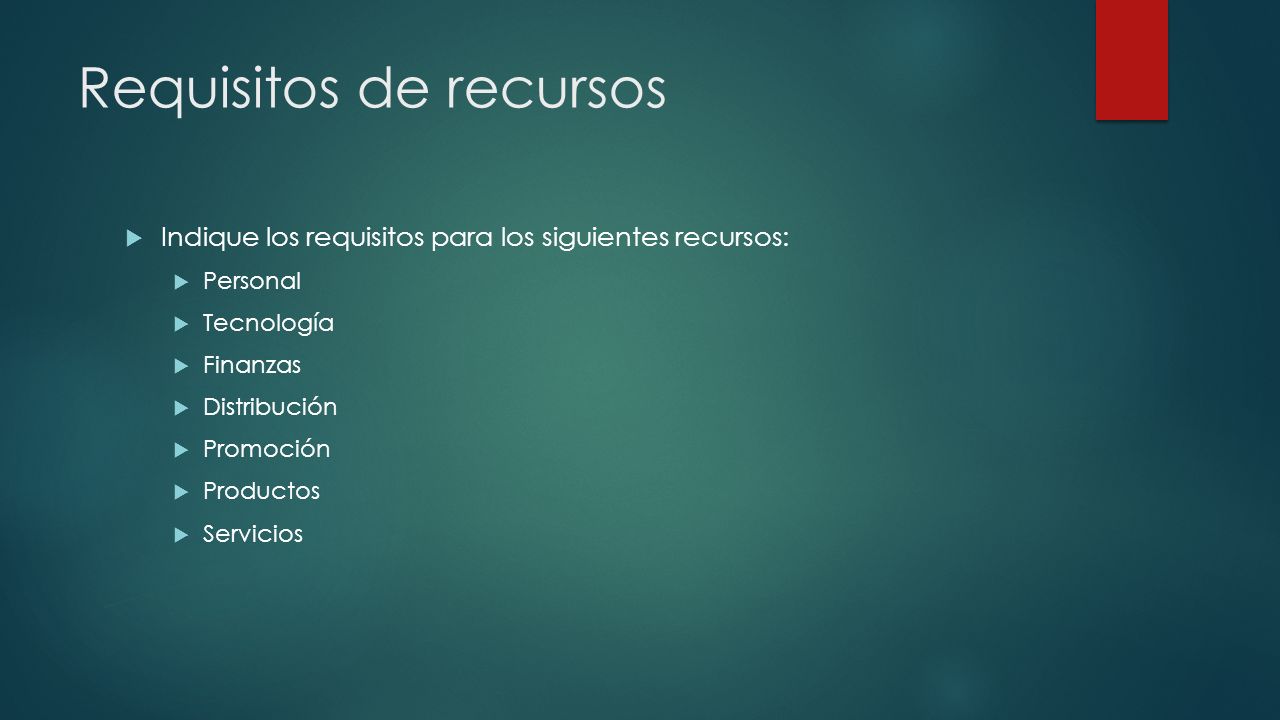 Requisitos de recursos

Indique los requisitos para los siguientes recursos:

Personal

Tecnología

Finanzas

Distribución

Promoción

Productos

Servicios